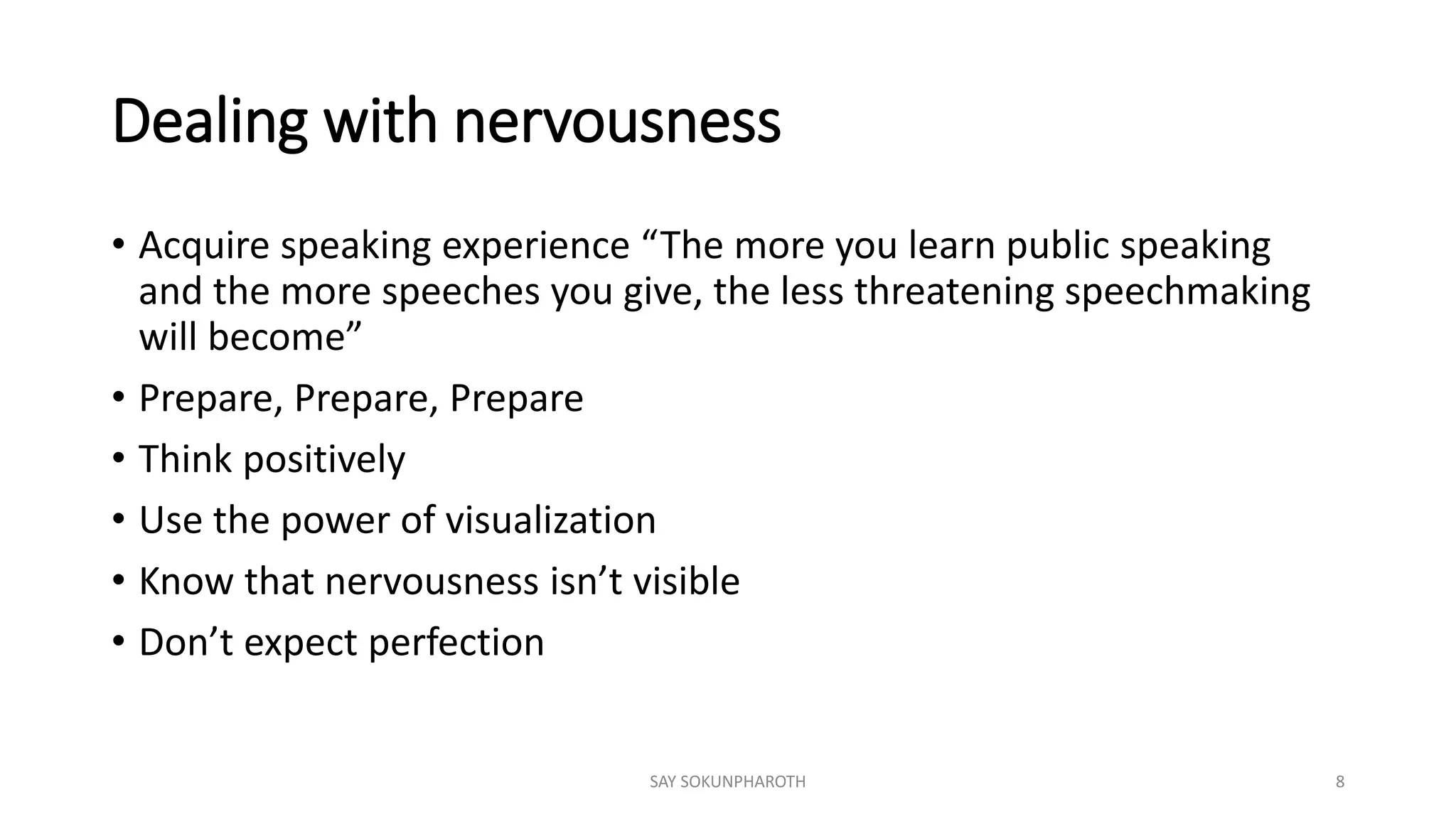 Dealing with nervousness

• Acquire speaking experience “The more you learn public speaking and the more speeches you give, the less threatening speechmaking will become”
• Prepare, Prepare, Prepare
• Think positively
• Use the power of visualization
• Know that nervousness isn’t visible
• Don’t expect perfection

SAY SOKUNPHAROTH

8